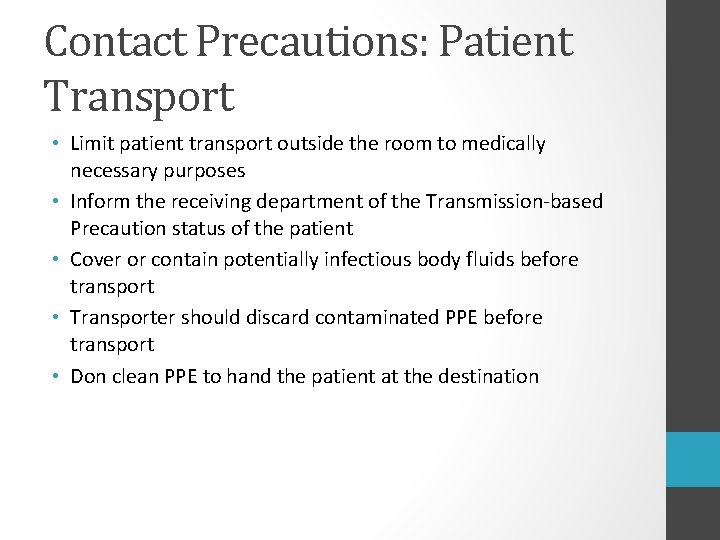 Contact Precautions: Patient Transport

• Limit patient transport outside the room to medically necessary purposes
• Inform the receiving department of the Transmission-based Precaution status of the patient
• Cover or contain potentially infectious body fluids before transport
• Transporter should discard contaminated PPE before transport
• Don clean PPE to hand the patient at the destination